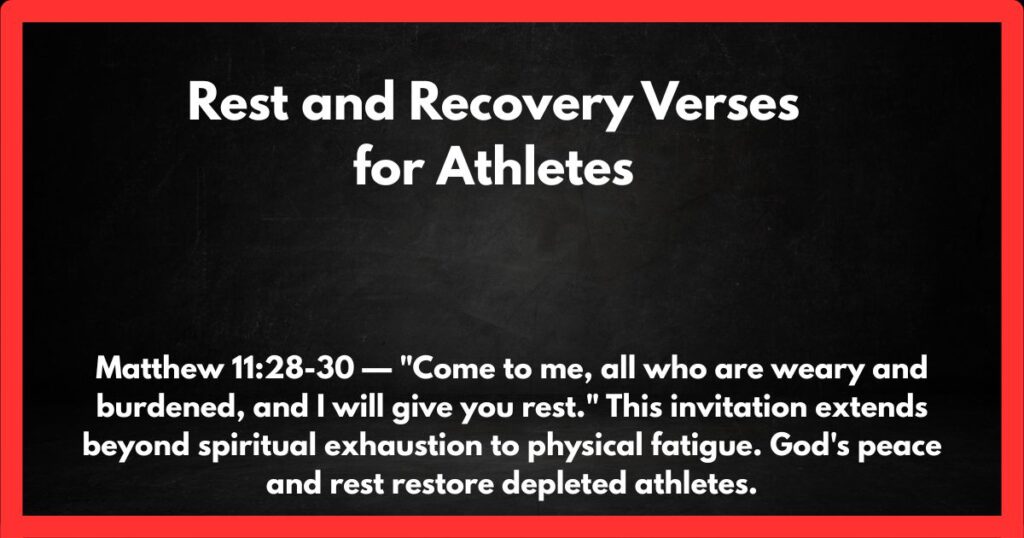 Rest and Recovery Verses for Athletes

Matthew 11:28-30 — "Come to me, all who are weary and burdened, and I will give you rest." This invitation extends beyond spiritual exhaustion to physical fatigue. God's peace and rest restore depleted athletes.